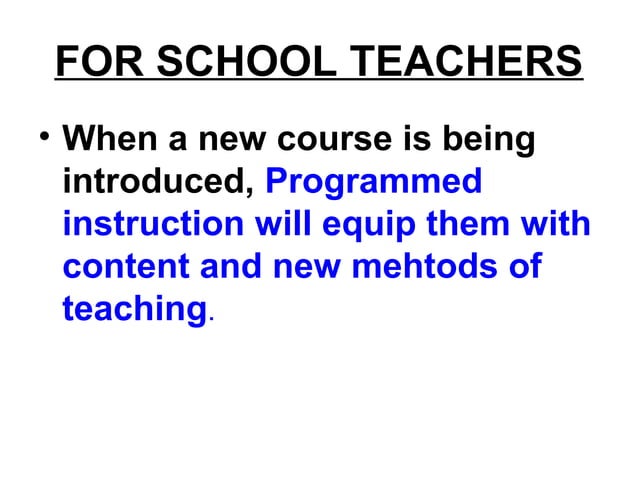 FOR SCHOOL TEACHERS

• When a new course is being introduced, Programmed instruction will equip them with content and new mehtods of teaching.